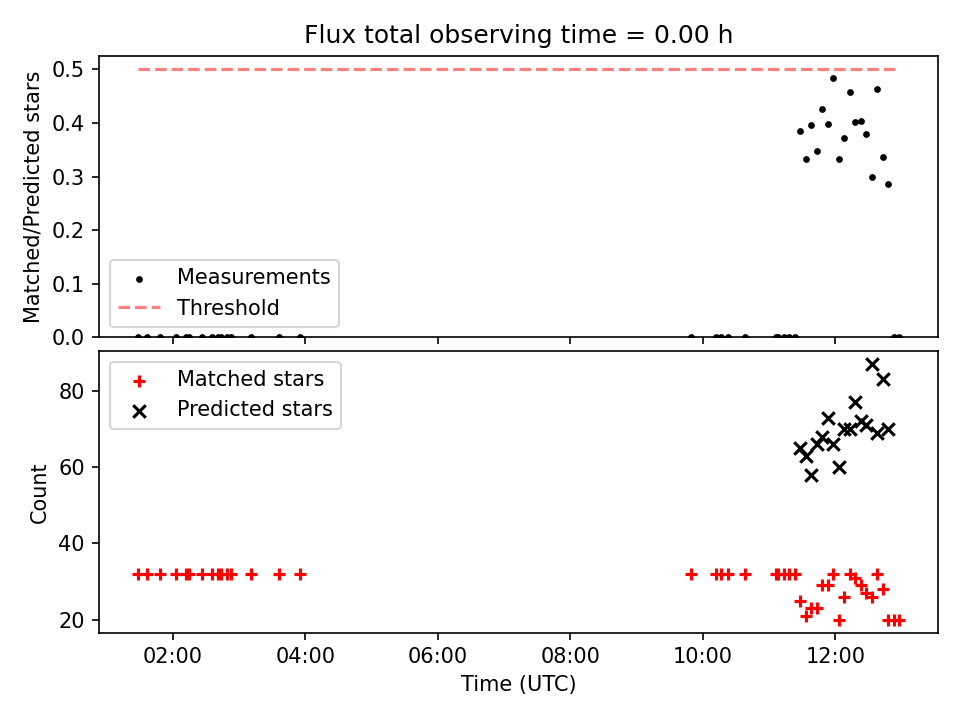 Flux total observing time = 0.00 h

Matched/Predicted stars

0.5
0.4
0.3
0.2
0.1
0.0

Measurements
Threshold

Matched stars
Predicted stars

Count

80
60
40
20

02:00
04:00
06:00
08:00
10:00
12:00

Time (UTC)